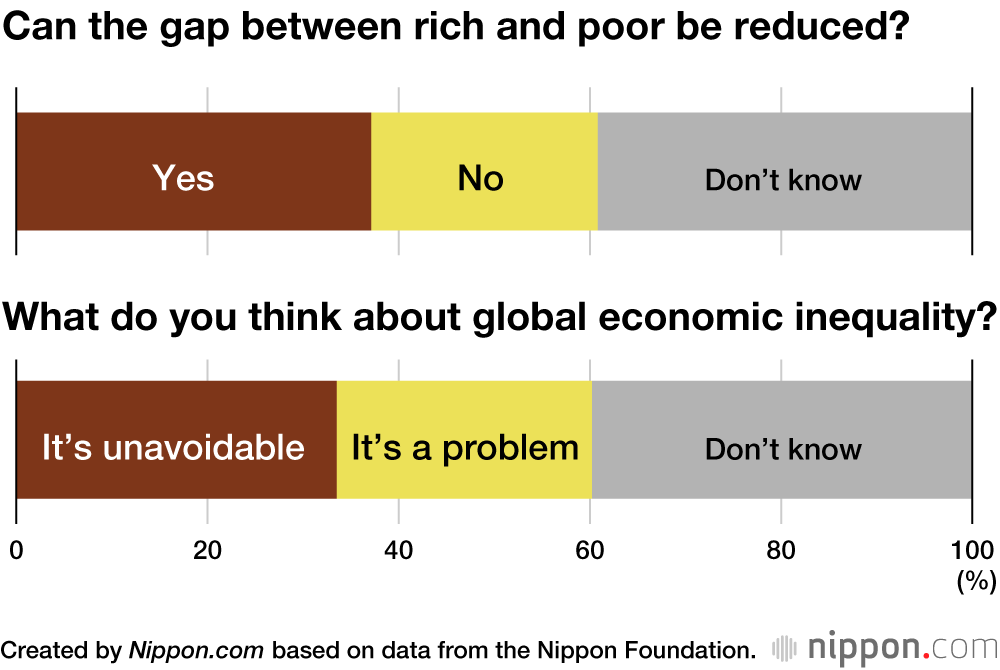 Can the gap between rich and poor be reduced?

Yes

No

Don't know

What do you think about global economic inequality?

It's unavoidable

It's a problem

Don't know

0
20
40
60
80
100
(%)

Created by Nippon.com based on data from the Nippon Foundation.

nippon.com